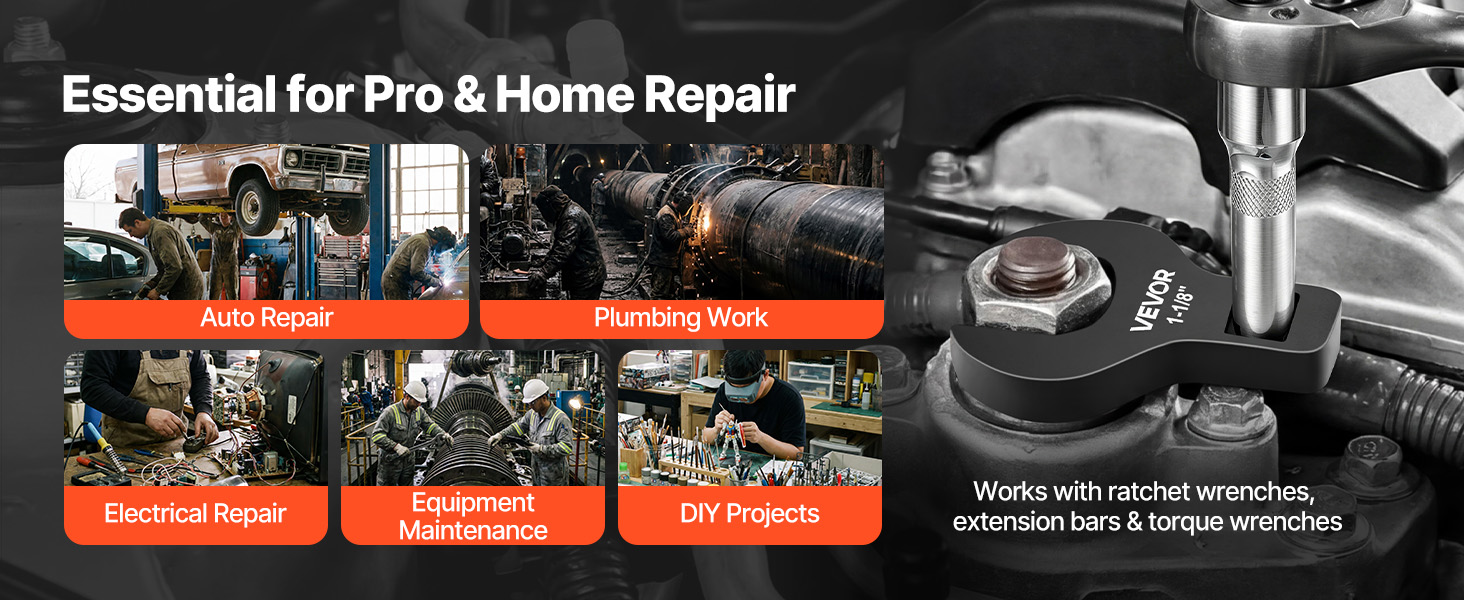 Essential for Pro & Home Repair

Auto Repair

Plumbing Work

Electrical Repair

Equipment Maintenance

DIY Projects

VEVOR
1-1/8"

Works with ratchet wrenches, extension bars & torque wrenches